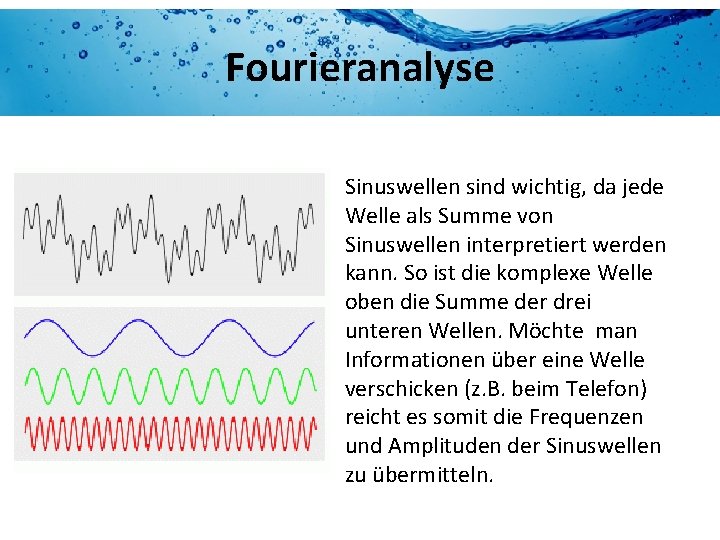 Fourieranalyse

Sinuswellen sind wichtig, da jede Welle als Summe von Sinuswellen interpretiert werden kann. So ist die komplexe Welle oben die Summe der drei unteren Wellen. Möchte man Informationen über eine Welle verschicken (z.B. beim Telefon) reicht es somit die Frequenzen und Amplituden der Sinuswellen zu übermitteln.